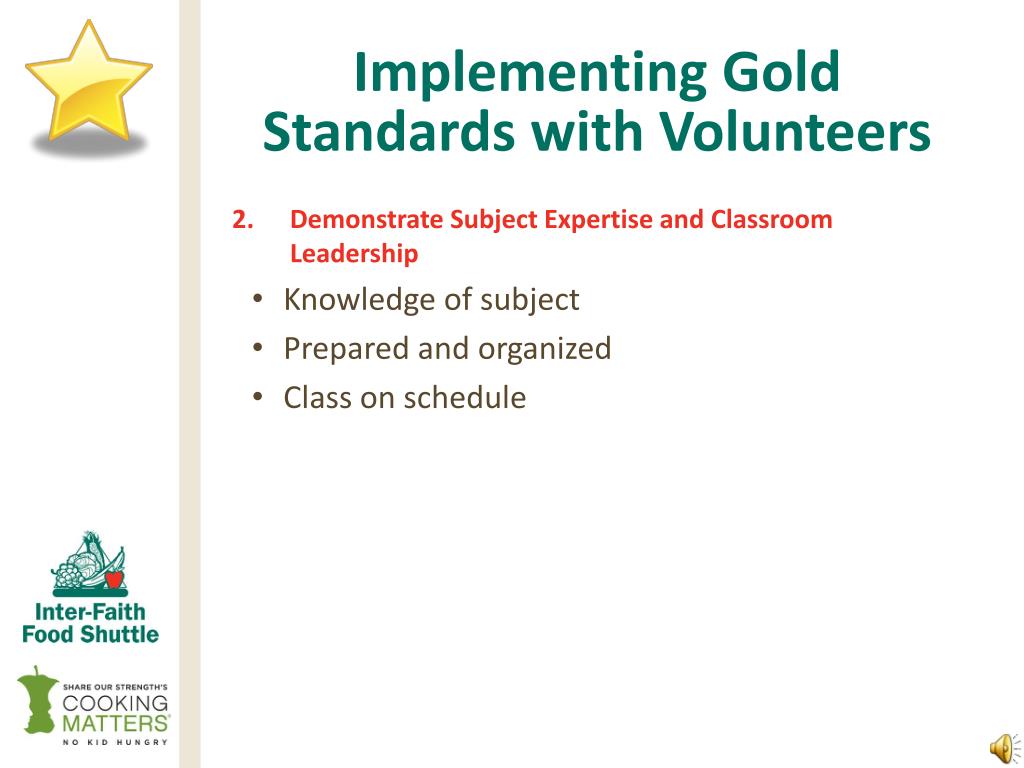 Implementing Gold Standards with Volunteers

2. Demonstrate Subject Expertise and Classroom Leadership

• Knowledge of subject
• Prepared and organized
• Class on schedule

Inter-Faith Food Shuttle

SHARE OUR STRENGTH'S
COOKING MATTERS®
NO KID HUNGRY